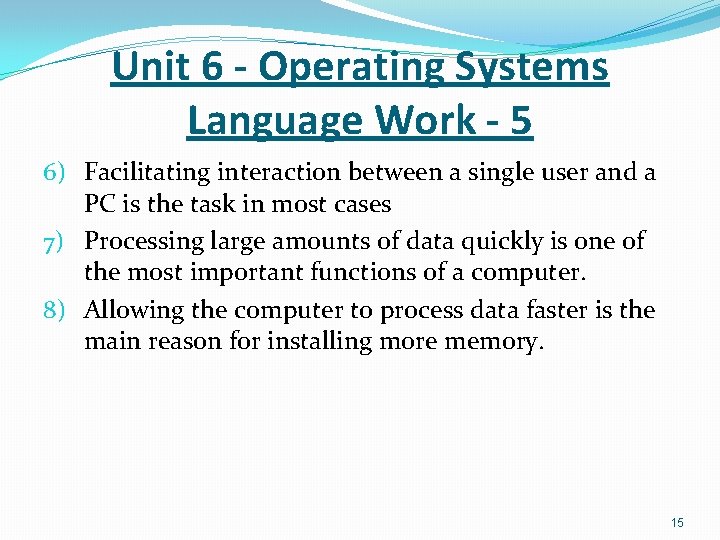 Unit 6 - Operating Systems Language Work - 5

6) Facilitating interaction between a single user and a PC is the task in most cases

7) Processing large amounts of data quickly is one of the most important functions of a computer.

8) Allowing the computer to process data faster is the main reason for installing more memory.

15